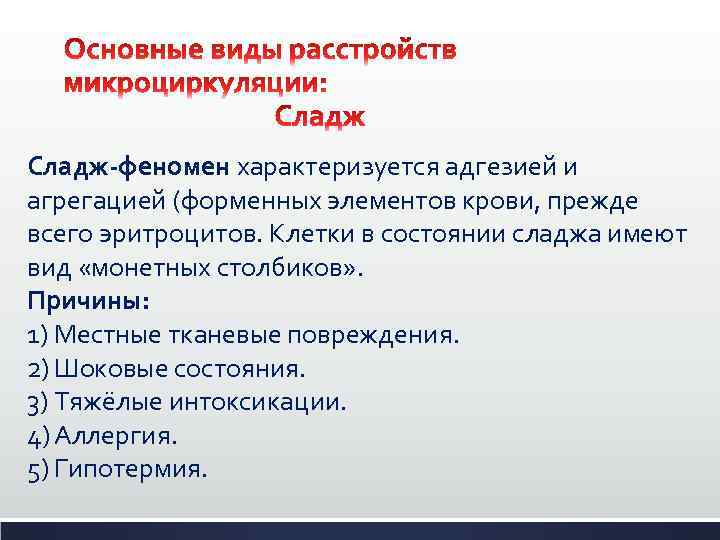 Основные виды расстройств микроциркуляции:
Сладж

Сладж-феномен характеризуется адгезией и агрегацией (форменных элементов крови, прежде всего эритроцитов. Клетки в состоянии сладжа имеют вид «монетных столбиков».
Причины:
1) Местные тканевые повреждения.
2) Шоковые состояния.
3) Тяжёлые интоксикации.
4) Аллергия.
5) Гипотермия.